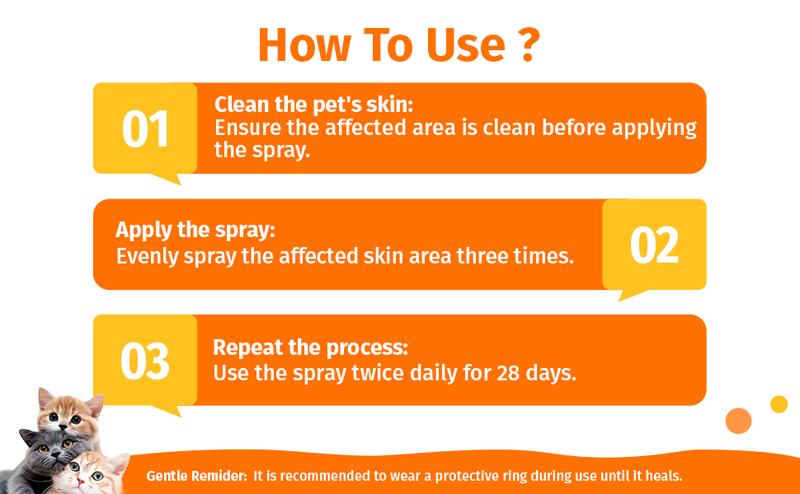 How To Use ?

01

Clean the pet's skin:
Ensure the affected area is clean before applying the spray.

Apply the spray:
Evenly spray the affected skin area three times.

02

03

Repeat the process:
Use the spray twice daily for 28 days.

Gentle Remider: It is recommended to wear a protective ring during use until it heals.